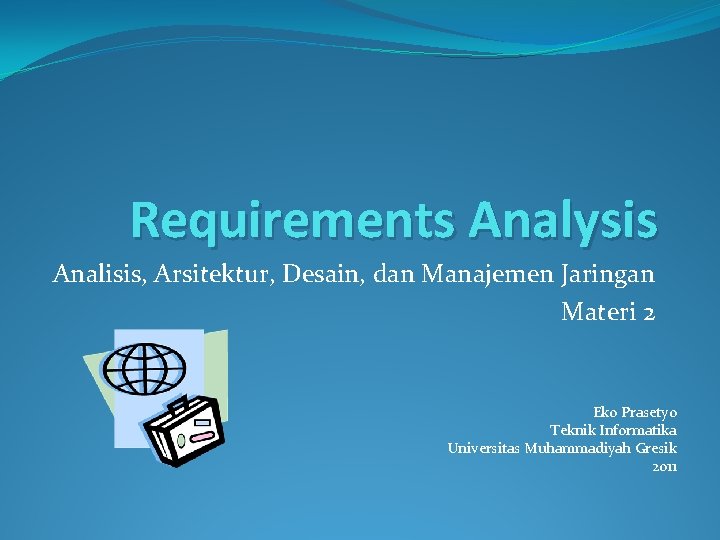 Requirements Analysis

Analisis, Arsitektur, Desain, dan Manajemen Jaringan

Materi 2

Eko Prasetyo
Teknik Informatika
Universitas Muhammadiyah Gresik
2011